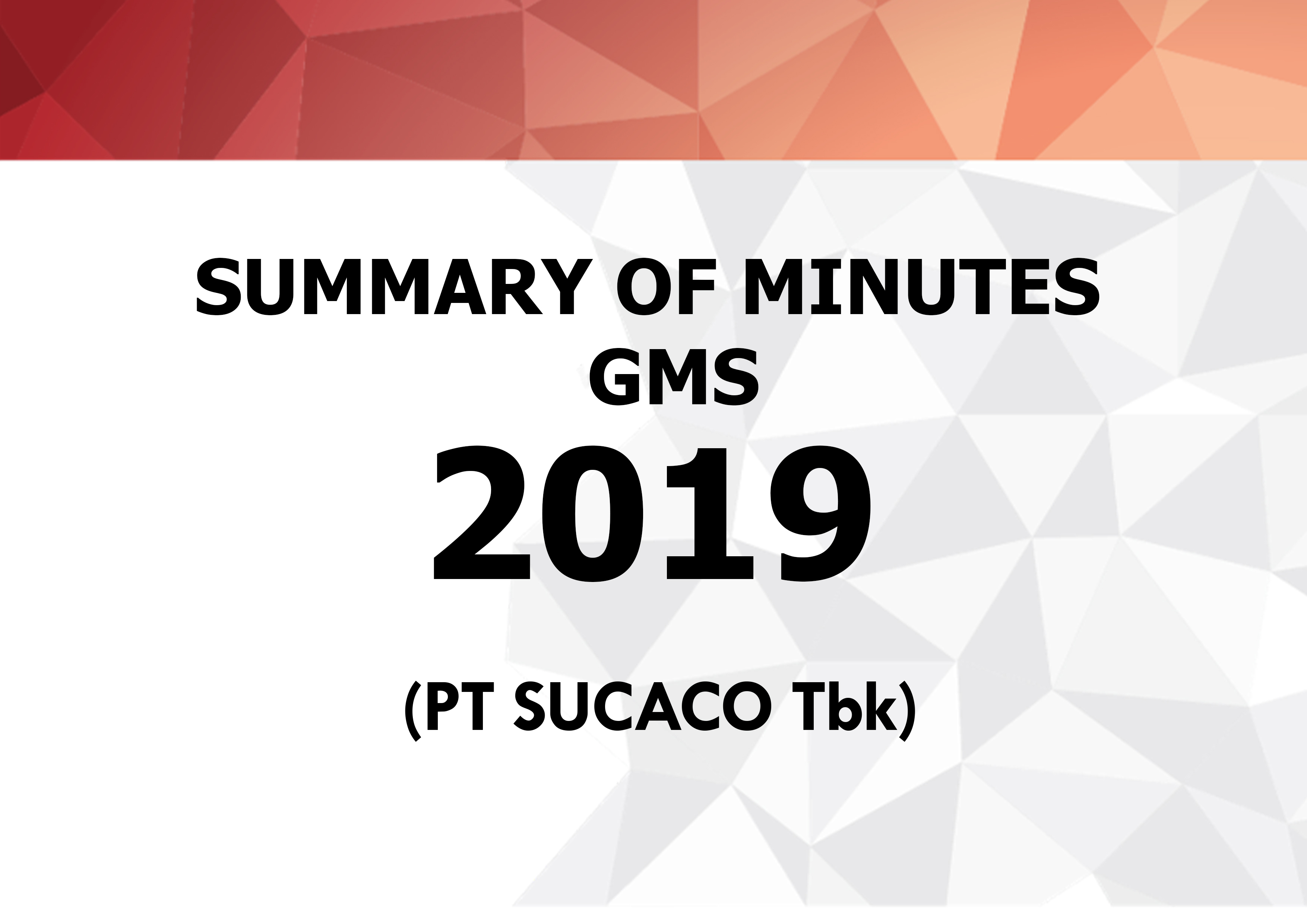 SUMMARY OF MINUTES
GMS
2019

(PT SUCACO Tbk)